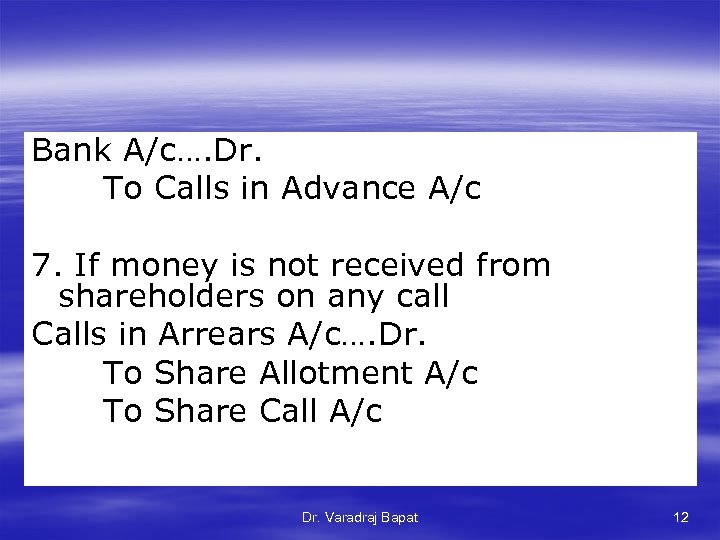 Bank A/c….Dr.
To Calls in Advance A/c

7. If money is not received from shareholders on any call
Calls in Arrears A/c….Dr.
To Share Allotment A/c
To Share Call A/c

Dr. Varadraj Bapat

12